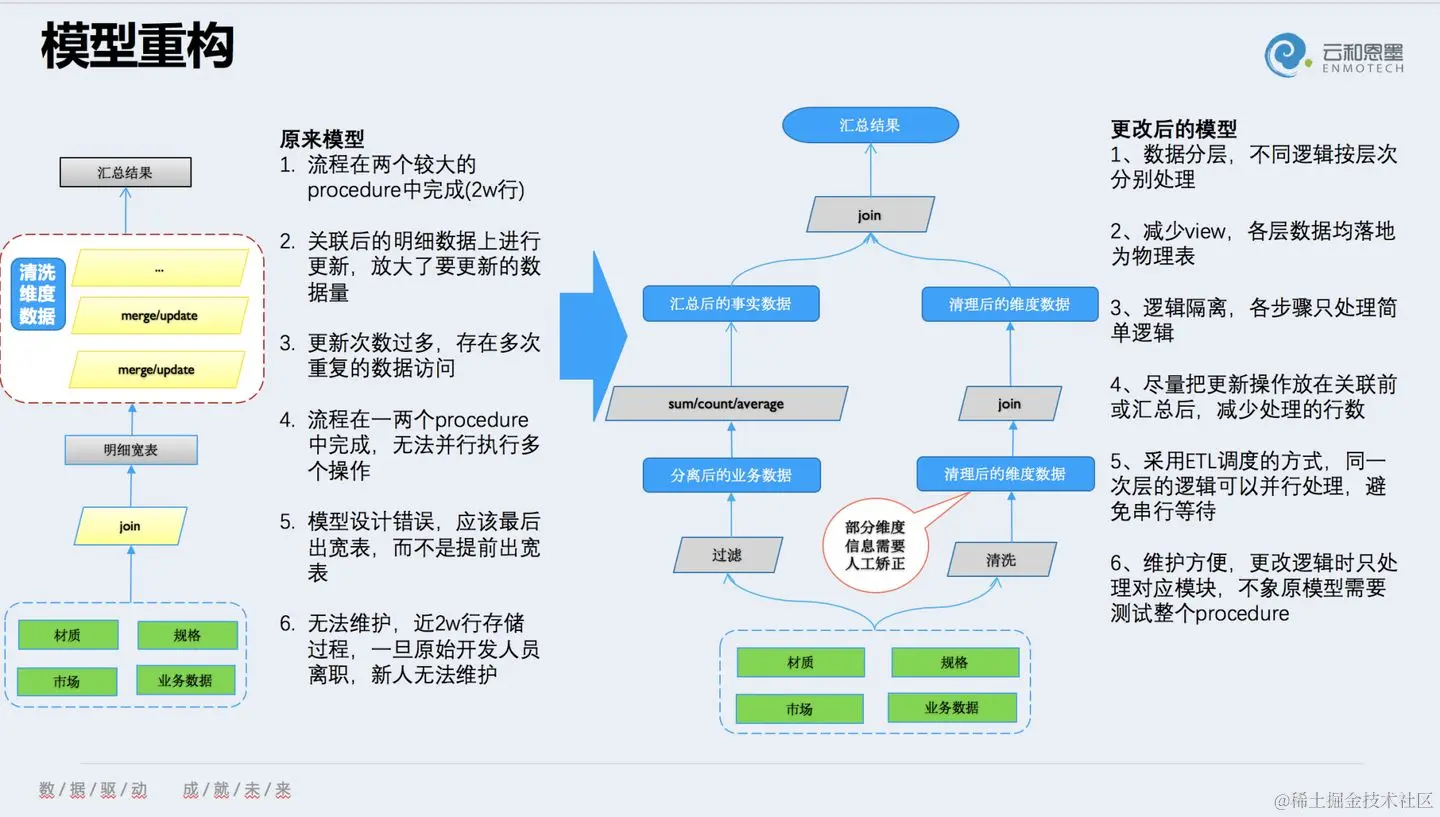 模型重构

云和恩墨
ENMOTECH

汇总结果
清洗维度数据
...
merge/update
merge/update
明细宽表
join
材质
规格
市场
业务数据

原来模型
1. 流程在两个较大的procedure中完成(2w行)
2. 关联后的明细数据上进行更新，放大了要更新的数据量
3. 更新次数过多，存在多次重复的数据访问
4. 流程在一两个procedure中完成，无法并行执行多个操作
5. 模型设计错误，应该最后出宽表，而不是提前出宽表
6. 无法维护，近2w行存储过程，一旦原始开发人员离职，新人无法维护

汇总结果
join
汇总后的事实数据
清理后的维度数据
sum/count/average
join
分离后的业务数据
清理后的维度数据
部分维度信息需要人工矫正
过滤
清洗
材质
规格
市场
业务数据

更改后的模型
1、数据分层，不同逻辑按层次分别处理

2、减少view，各层数据均落地为物理表

3、逻辑隔离，各步骤只处理简单逻辑

4、尽量把更新操作放在关联前或汇总后，减少处理的行数

5、采用ETL调度的方式，同一次层的逻辑可以并行处理，避免串行等待

6、维护方便，更改逻辑时只处理对应模块，不象原模型需要测试整个procedure

数/据/驱/动　成/就/未/来

@稀土掘金技术社区